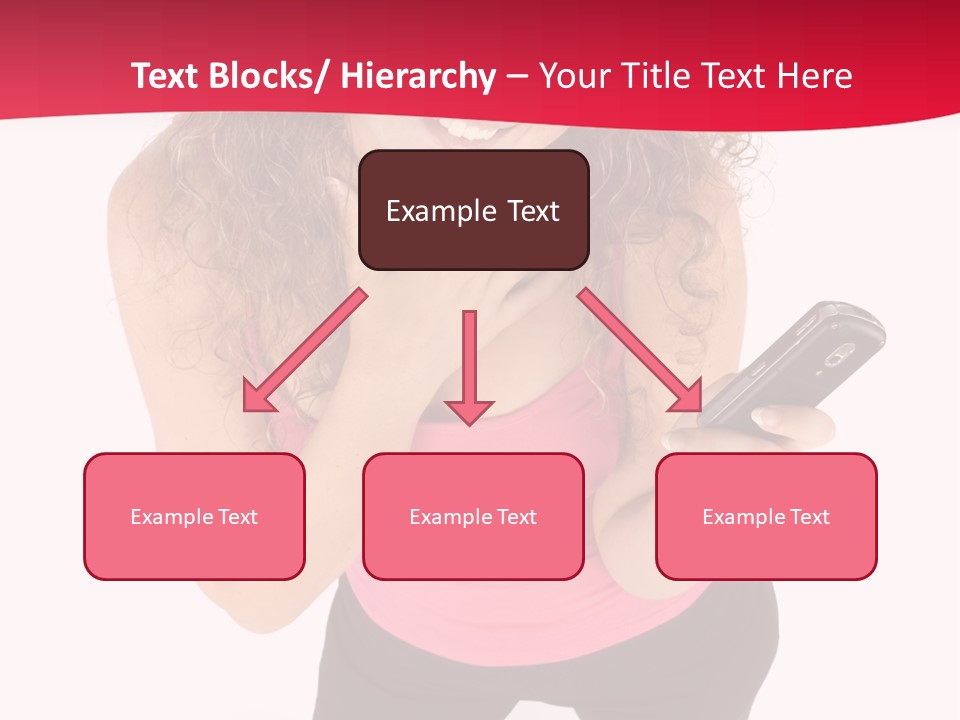 Text Blocks/ Hierarchy – Your Title Text Here

Example Text

Example Text

Example Text

Example Text